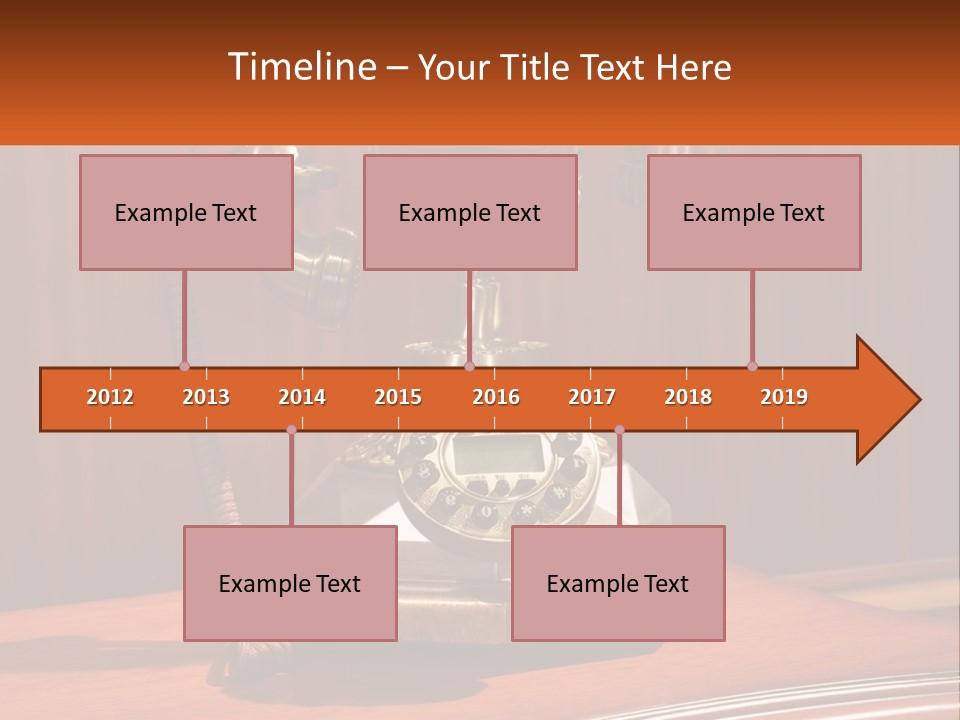 Timeline – Your Title Text Here

Example Text

Example Text

Example Text

2012 2013 2014 2015 2016 2017 2018 2019

Example Text

Example Text